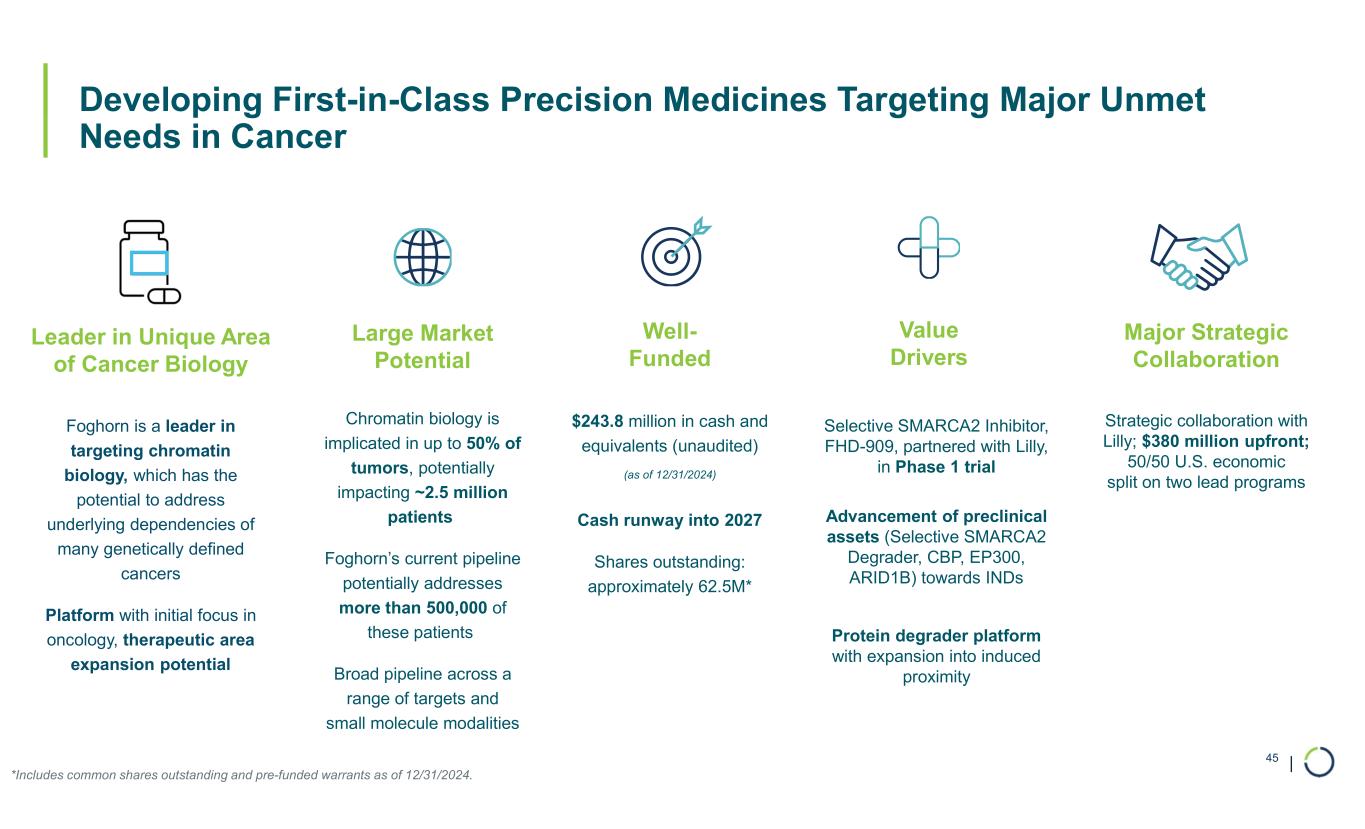 Developing First-in-Class Precision Medicines Targeting Major Unmet Needs in Cancer

Leader in Unique Area of Cancer Biology

Foghorn is a leader in targeting chromatin biology, which has the potential to address underlying dependencies of many genetically defined cancers

Platform with initial focus in oncology, therapeutic area expansion potential

Large Market Potential

Chromatin biology is implicated in up to 50% of tumors, potentially impacting ~2.5 million patients

Foghorn's current pipeline potentially addresses more than 500,000 of these patients

Broad pipeline across a range of targets and small molecule modalities

Well-Funded

$243.8 million in cash and equivalents (unaudited)

(as of 12/31/2024)

Cash runway into 2027

Shares outstanding: approximately 62.5M*

Value Drivers

Selective SMARCA2 Inhibitor, FHD-909, partnered with Lilly, in Phase 1 trial

Advancement of preclinical assets (Selective SMARCA2 Degrader, CBP, EP300, ARID1B) towards INDs

Protein degrader platform with expansion into induced proximity

Major Strategic Collaboration

Strategic collaboration with Lilly; $380 million upfront; 50/50 U.S. economic split on two lead programs

*Includes common shares outstanding and pre-funded warrants as of 12/31/2024.

45